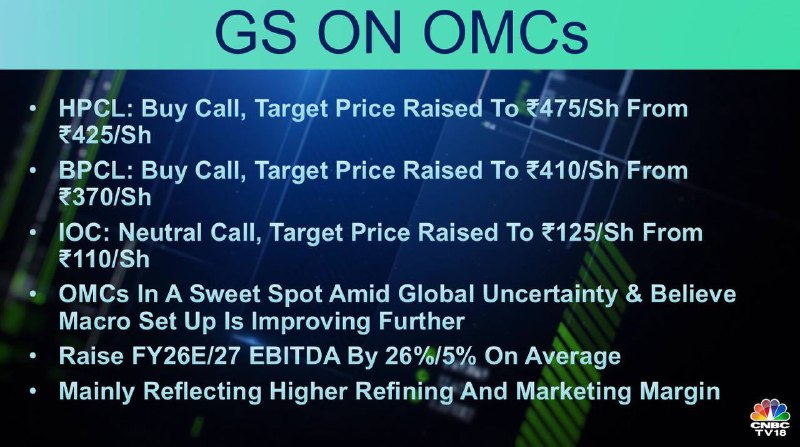 GS ON OMCs

• HPCL: Buy Call, Target Price Raised To ₹475/Sh From ₹425/Sh
• BPCL: Buy Call, Target Price Raised To ₹410/Sh From ₹370/Sh
• IOC: Neutral Call, Target Price Raised To ₹125/Sh From ₹110/Sh
• OMCs In A Sweet Spot Amid Global Uncertainty & Believe Macro Set Up Is Improving Further
• Raise FY26E/27 EBITDA By 26%/5% On Average
• Mainly Reflecting Higher Refining And Marketing Margin

CNBC TV18